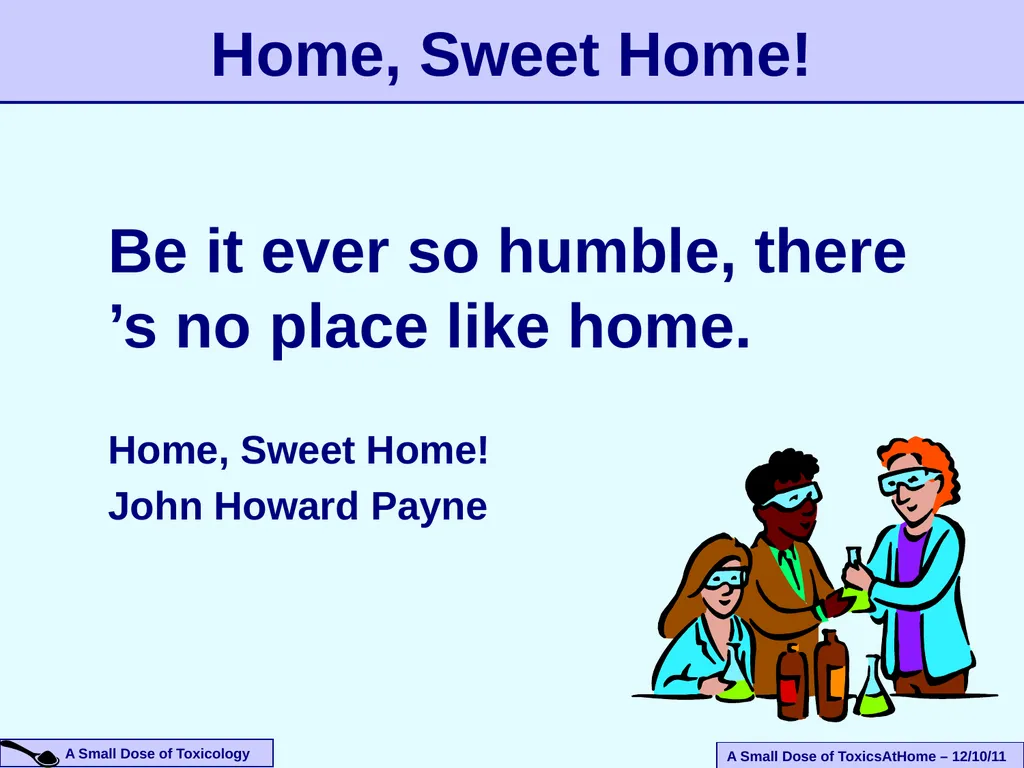 Home, Sweet Home!

Be it ever so humble, there ’s no place like home.

Home, Sweet Home!
John Howard Payne

A Small Dose of Toxicology

A Small Dose of ToxicsAtHome – 12/10/11